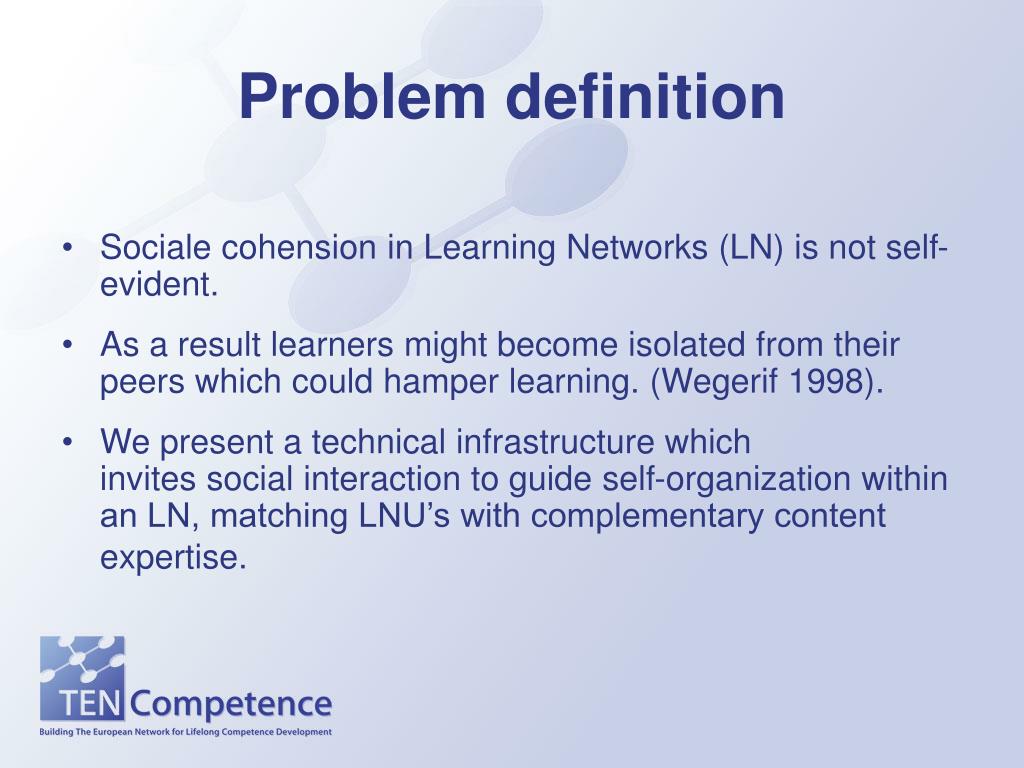 Problem definition

• Sociale cohension in Learning Networks (LN) is not self-evident.

• As a result learners might become isolated from their peers which could hamper learning. (Wegerif 1998).

• We present a technical infrastructure which invites social interaction to guide self-organization within an LN, matching LNU's with complementary content expertise.

TEN Competence
Building The European Network for Lifelong Competence Development